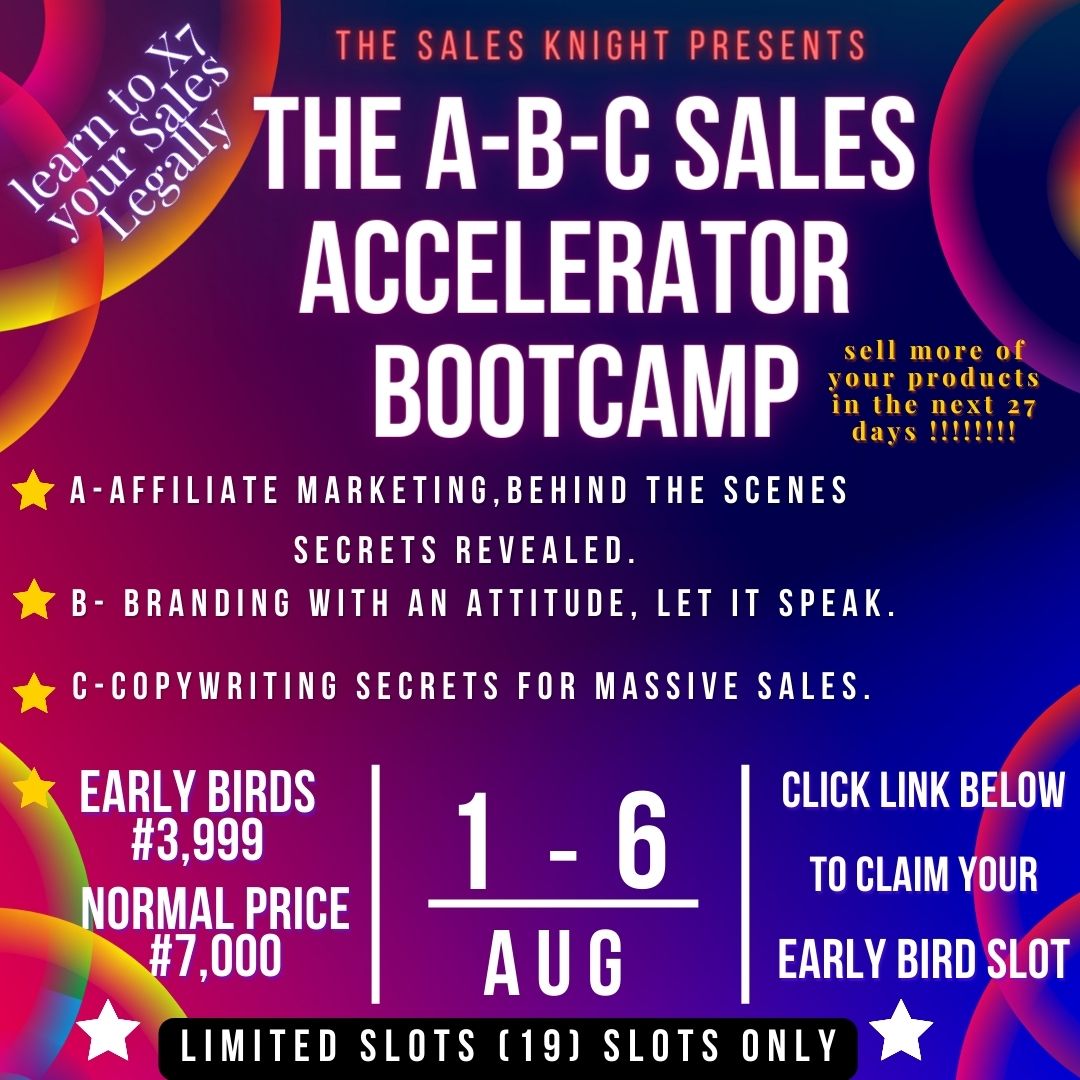 THE SALES KNIGHT PRESENTS

learn to X7 your Sales Legally

THE A-B-C SALES ACCELERATOR BOOTCAMP

sell more of your products in the next 27 days !!!!!!!!

A-AFFILIATE MARKETING,BEHIND THE SCENES SECRETS REVEALED.

B- BRANDING WITH AN ATTITUDE, LET IT SPEAK.

C-COPYWRITING SECRETS FOR MASSIVE SALES.

EARLY BIRDS #3,999

NORMAL PRICE #7,000

1 - 6

AUG

CLICK LINK BELOW TO CLAIM YOUR EARLY BIRD SLOT

LIMITED SLOTS (19) SLOTS ONLY